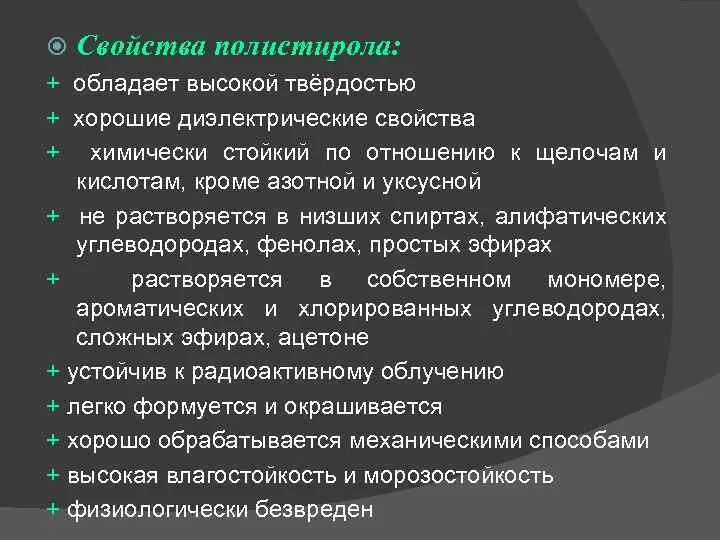 Свойства полистирола:
+ обладает высокой твёрдостью
+ хорошие диэлектрические свойства
+ химически стойкий по отношению к щелочам и кислотам, кроме азотной и уксусной
+ не растворяется в низших спиртах, алифатических углеводородах, фенолах, простых эфирах
+ растворяется в собственном мономере, ароматических и хлорированных углеводородах, сложных эфирах, ацетоне
+ устойчив к радиоактивному облучению
+ легко формуется и окрашивается
+ хорошо обрабатывается механическими способами
+ высокая влагостойкость и морозостойкость
+ физиологически безвреден